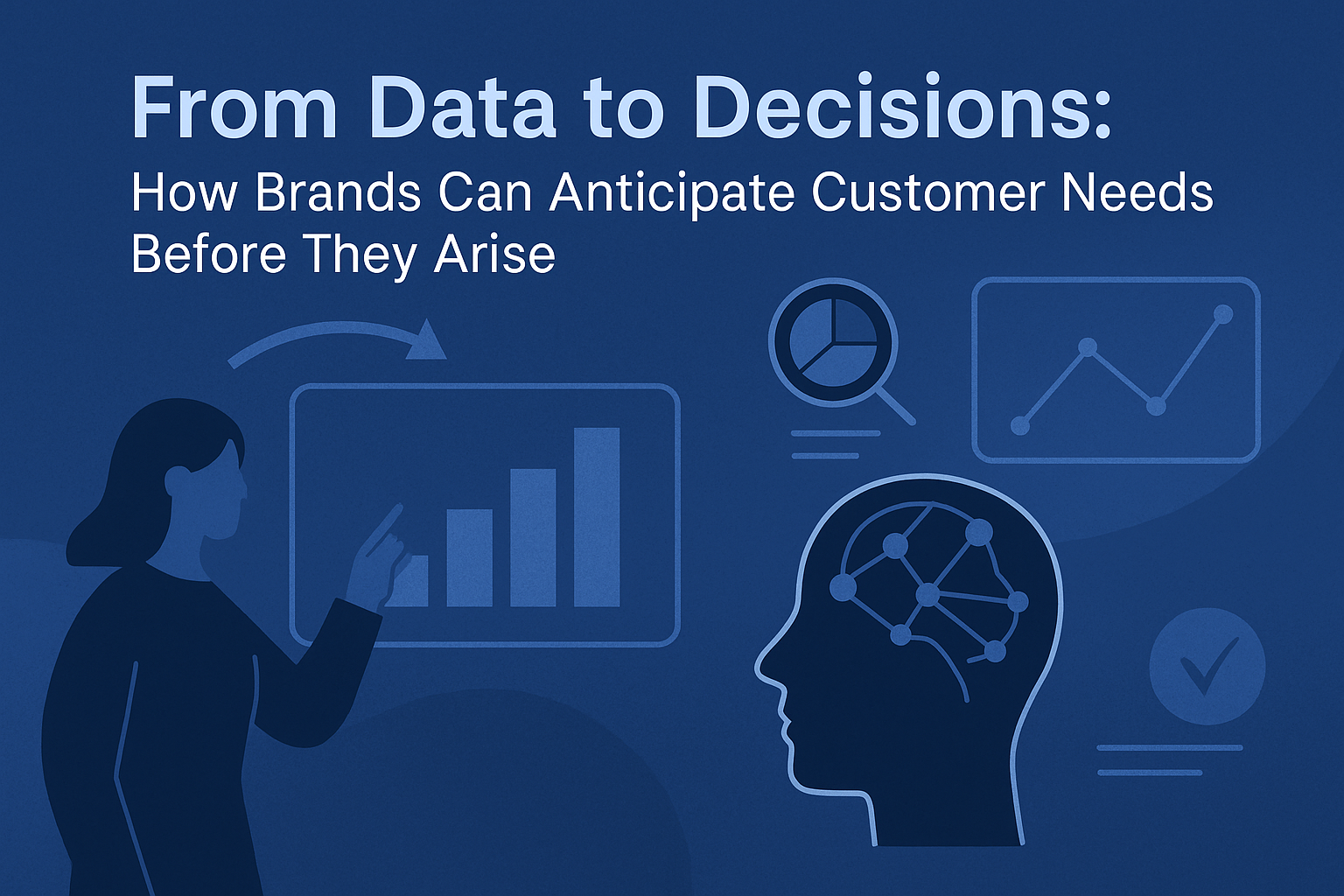 From Data to Decisions:
How Brands Can Anticipate Customer Needs Before They Arise